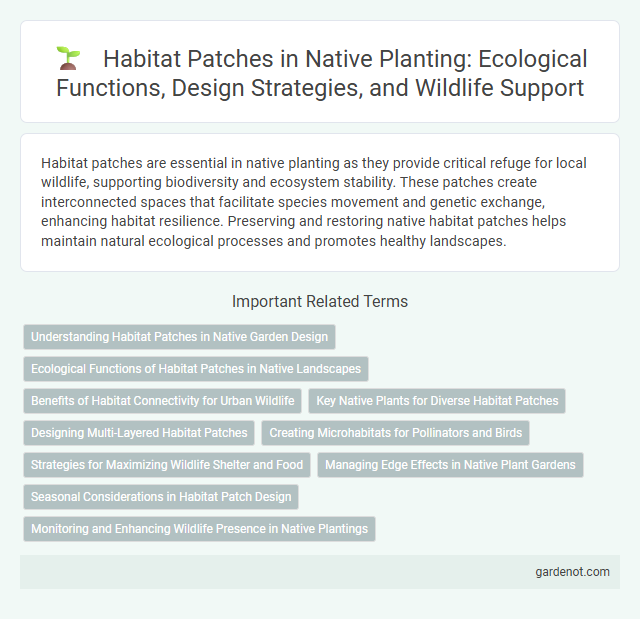 Habitat Patches in Native Planting: Ecological Functions, Design Strategies, and Wildlife Support

Habitat patches are essential in native planting as they provide critical refuge for local wildlife, supporting biodiversity and ecosystem stability. These patches create interconnected spaces that facilitate species movement and genetic exchange, enhancing habitat resilience. Preserving and restoring native habitat patches helps maintain natural ecological processes and promotes healthy landscapes.

Important Related Terms

Understanding Habitat Patches in Native Garden Design

Ecological Functions of Habitat Patches in Native Landscapes

Benefits of Habitat Connectivity for Urban Wildlife

Key Native Plants for Diverse Habitat Patches

Designing Multi-Layered Habitat Patches

Creating Microhabitats for Pollinators and Birds

Strategies for Maximizing Wildlife Shelter and Food

Managing Edge Effects in Native Plant Gardens

Seasonal Considerations in Habitat Patch Design

Monitoring and Enhancing Wildlife Presence in Native Plantings

gardenot.com